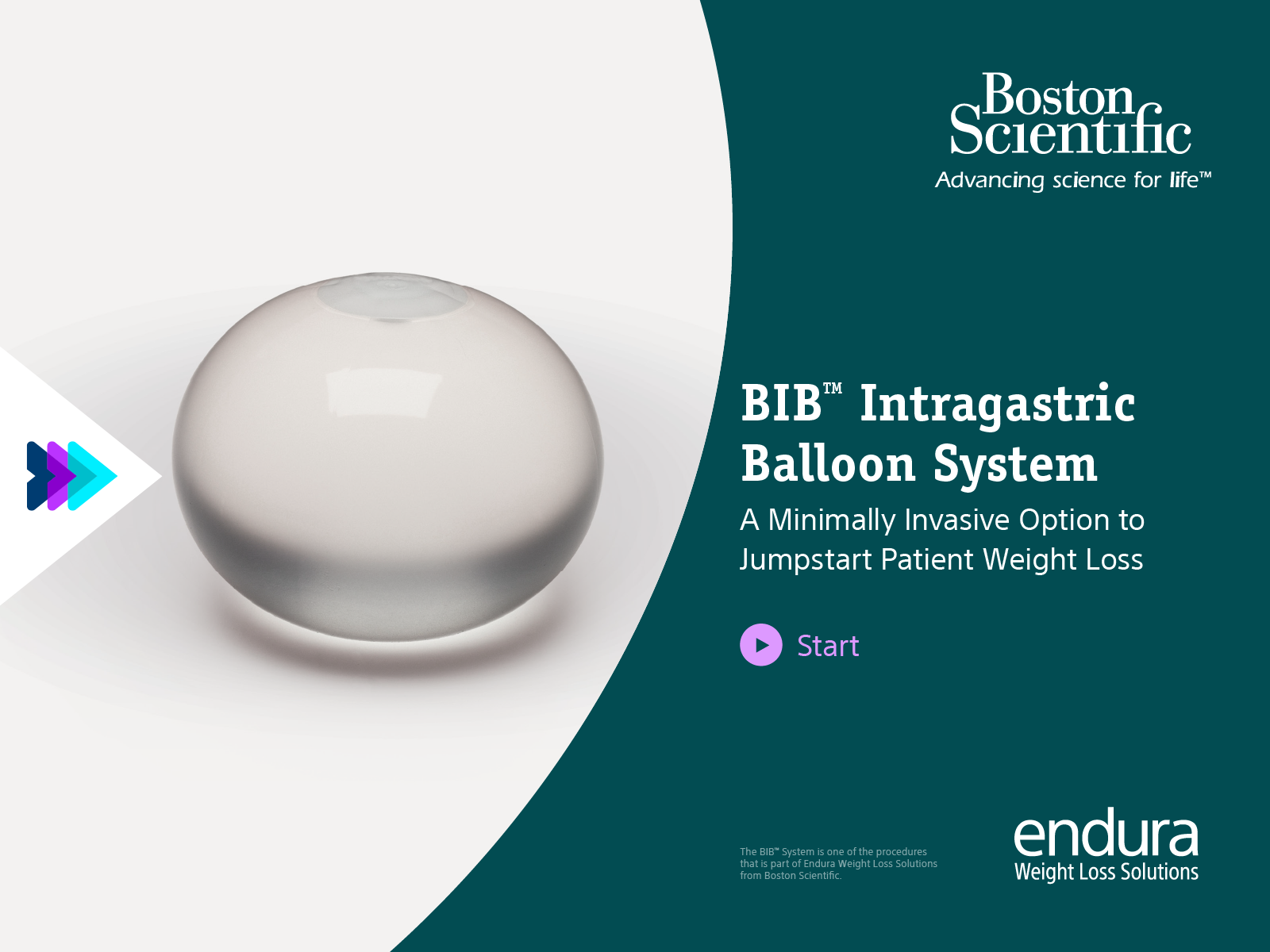 Boston Scientific
Advancing science for life™

BIB™ Intragastric Balloon System
A Minimally Invasive Option to Jumpstart Patient Weight Loss

Start

The BIB™ System is one of the procedures that is part of Endura Weight Loss Solutions from Boston Scientific.

endura
Weight Loss Solutions